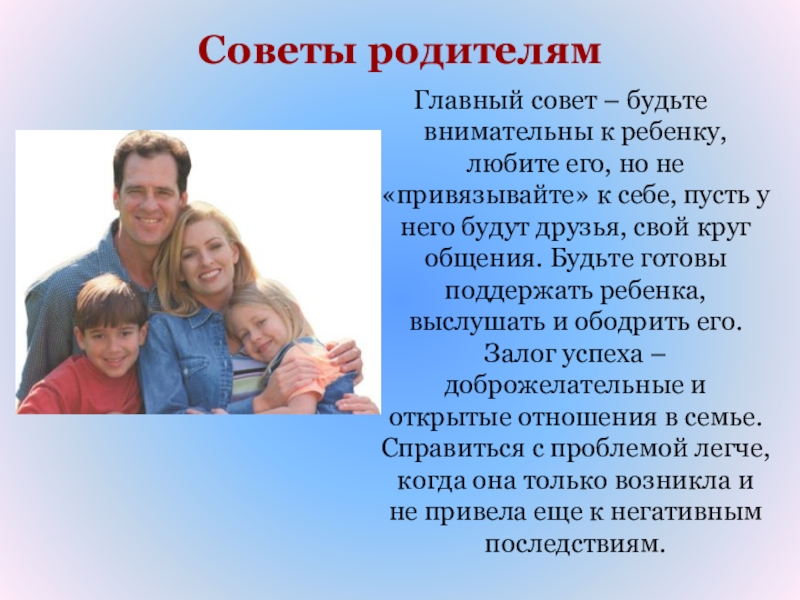 Советы родителям

Главный совет – будьте внимательны к ребенку, любите его, но не «привязывайте» к себе, пусть у него будут друзья, свой круг общения. Будьте готовы поддержать ребенка, выслушать и ободрить его. Залог успеха – доброжелательные и открытые отношения в семье. Справиться с проблемой легче, когда она только возникла и не привела еще к негативным последствиям.